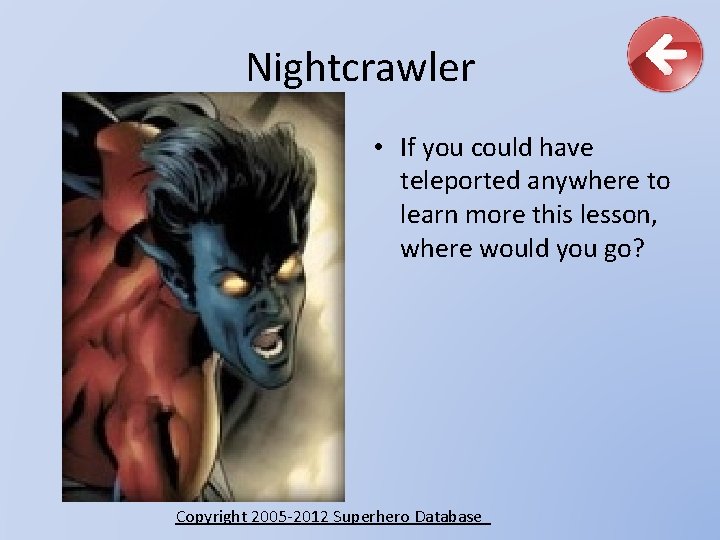 Nightcrawler

• If you could have teleported anywhere to learn more this lesson, where would you go?

Copyright 2005-2012 Superhero Database